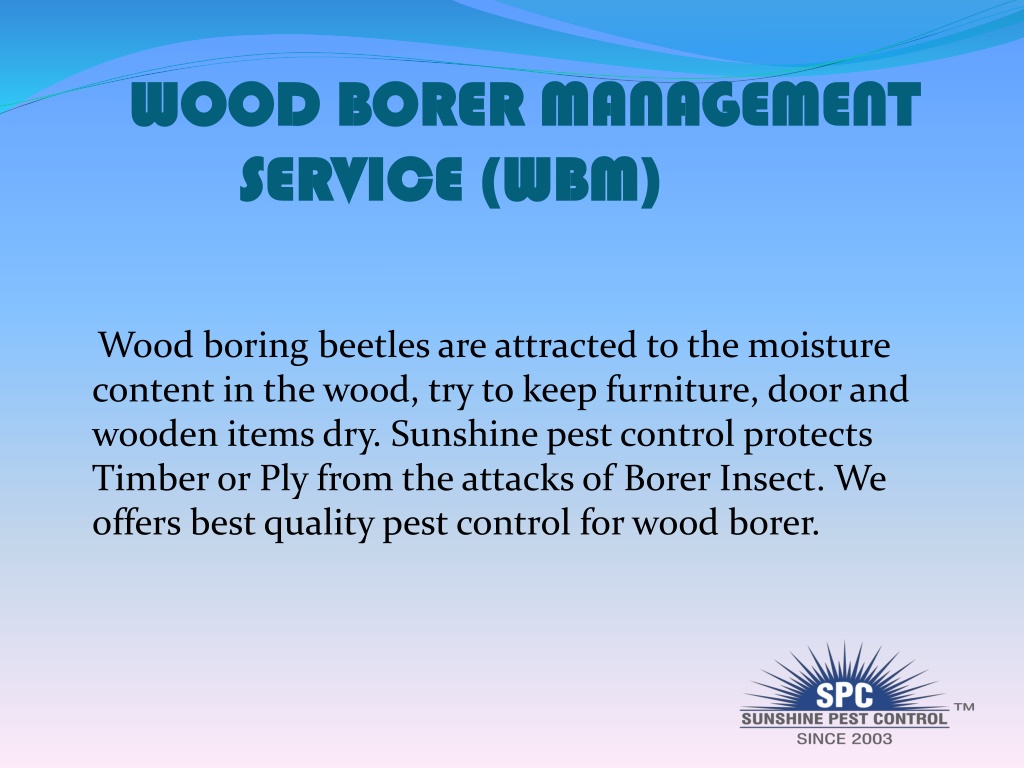 WOOD BORER MANAGEMENT SERVICE (WBM)

Wood boring beetles are attracted to the moisture content in the wood, try to keep furniture, door and wooden items dry. Sunshine pest control protects Timber or Ply from the attacks of Borer Insect. We offers best quality pest control for wood borer.

SPC
SUNSHINE PEST CONTROL ™
SINCE 2003